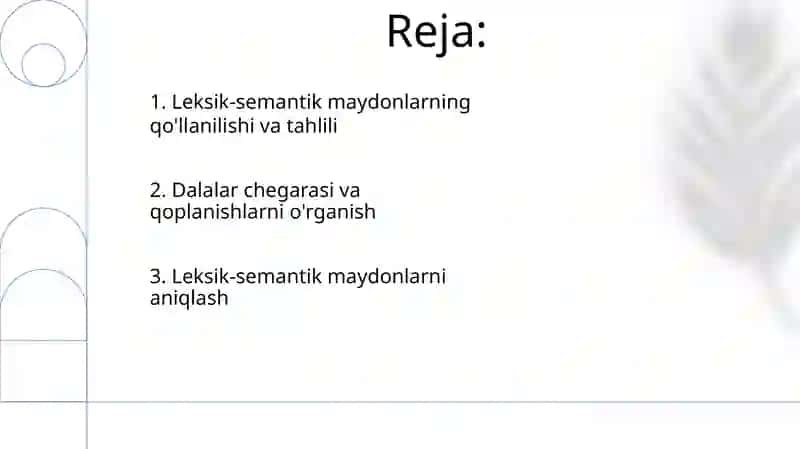 Reja:

1. Leksik-semantik maydonlarning qo'llanilishi va tahlili

2. Dalalar chegarasi va qoplanishlarni o'rganish

3. Leksik-semantik maydonlarni aniqlash